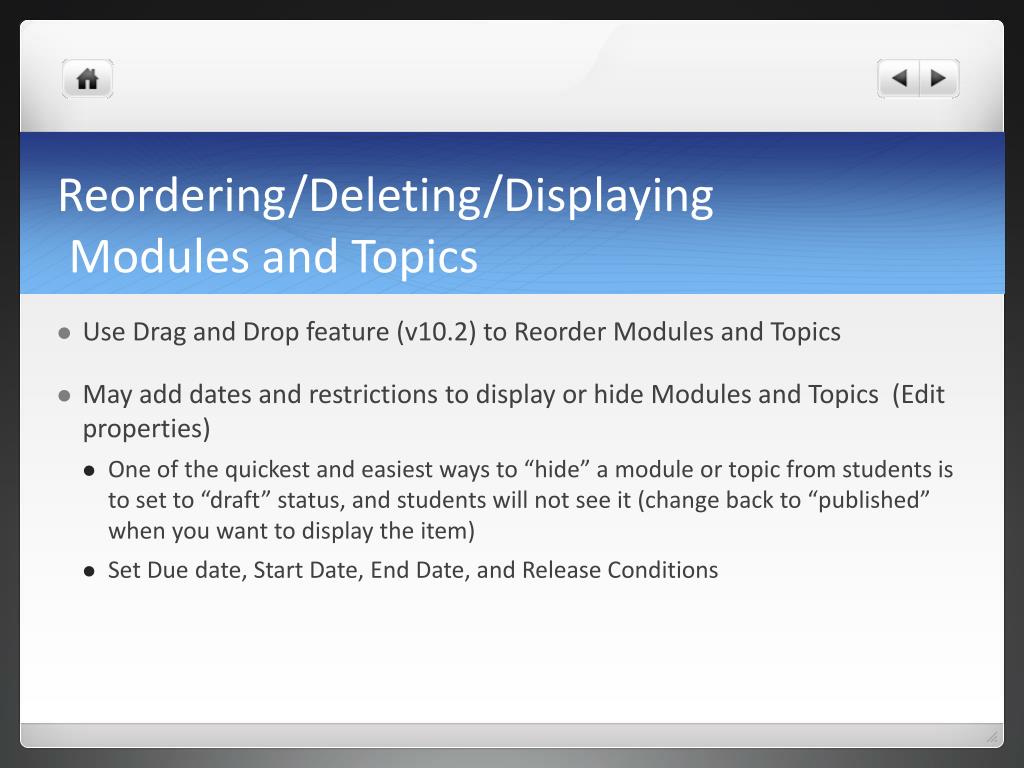 Reordering/Deleting/Displaying
Modules and Topics

- Use Drag and Drop feature (v10.2) to Reorder Modules and Topics
- May add dates and restrictions to display or hide Modules and Topics (Edit properties)
  - One of the quickest and easiest ways to “hide” a module or topic from students is to set to “draft” status, and students will not see it (change back to “published” when you want to display the item)
  - Set Due date, Start Date, End Date, and Release Conditions